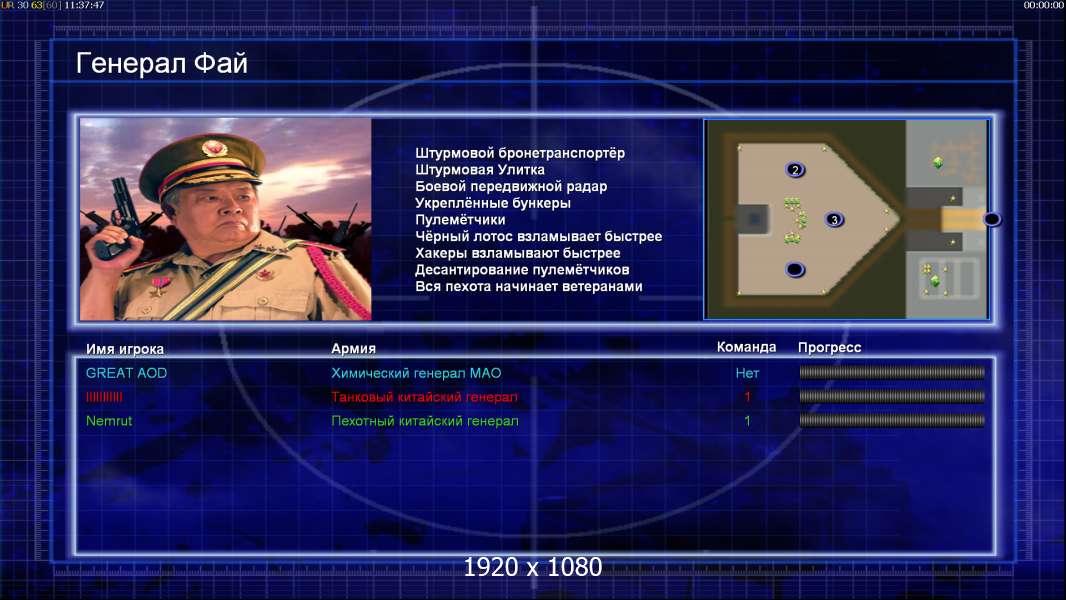 UR 30 63[60] 11:37:47

00:00:00

Генерал Фай

Штурмовой бронетранспортёр
Штурмовая Улитка
Боевой передвижной радар
Укреплённые бункеры
Пулемётчики
Чёрный лотос взламывает быстрее
Хакеры взламывают быстрее
Десантирование пулемётчиков
Вся пехота начинает ветеранами

2

3

| Имя игрока | Армия | Команда | Прогресс |
|---|---|---|---|
| GREAT AOD | Химический генерал МАО | Нет | |
| IIIIIIIIII | Танковый китайский генерал | 1 | |
| Nemrut | Пехотный китайский генерал | 1 | |

1920 x 1080